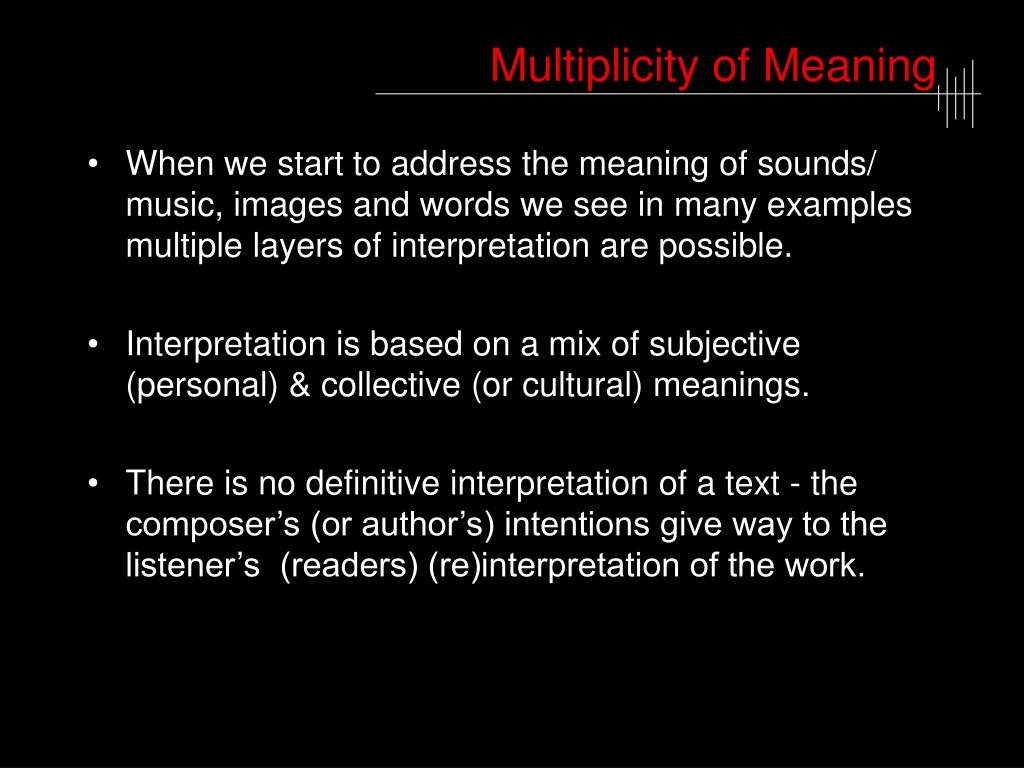 Multiplicity of Meaning

• When we start to address the meaning of sounds/ music, images and words we see in many examples multiple layers of interpretation are possible.

• Interpretation is based on a mix of subjective (personal) & collective (or cultural) meanings.

• There is no definitive interpretation of a text - the composer’s (or author’s) intentions give way to the listener’s (readers) (re)interpretation of the work.